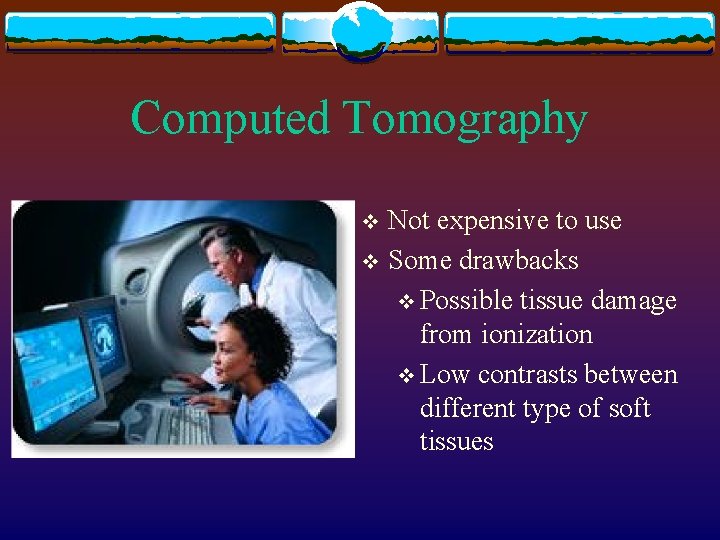 Computed Tomography

❖ Not expensive to use
❖ Some drawbacks
❖ Possible tissue damage from ionization
❖ Low contrasts between different type of soft tissues